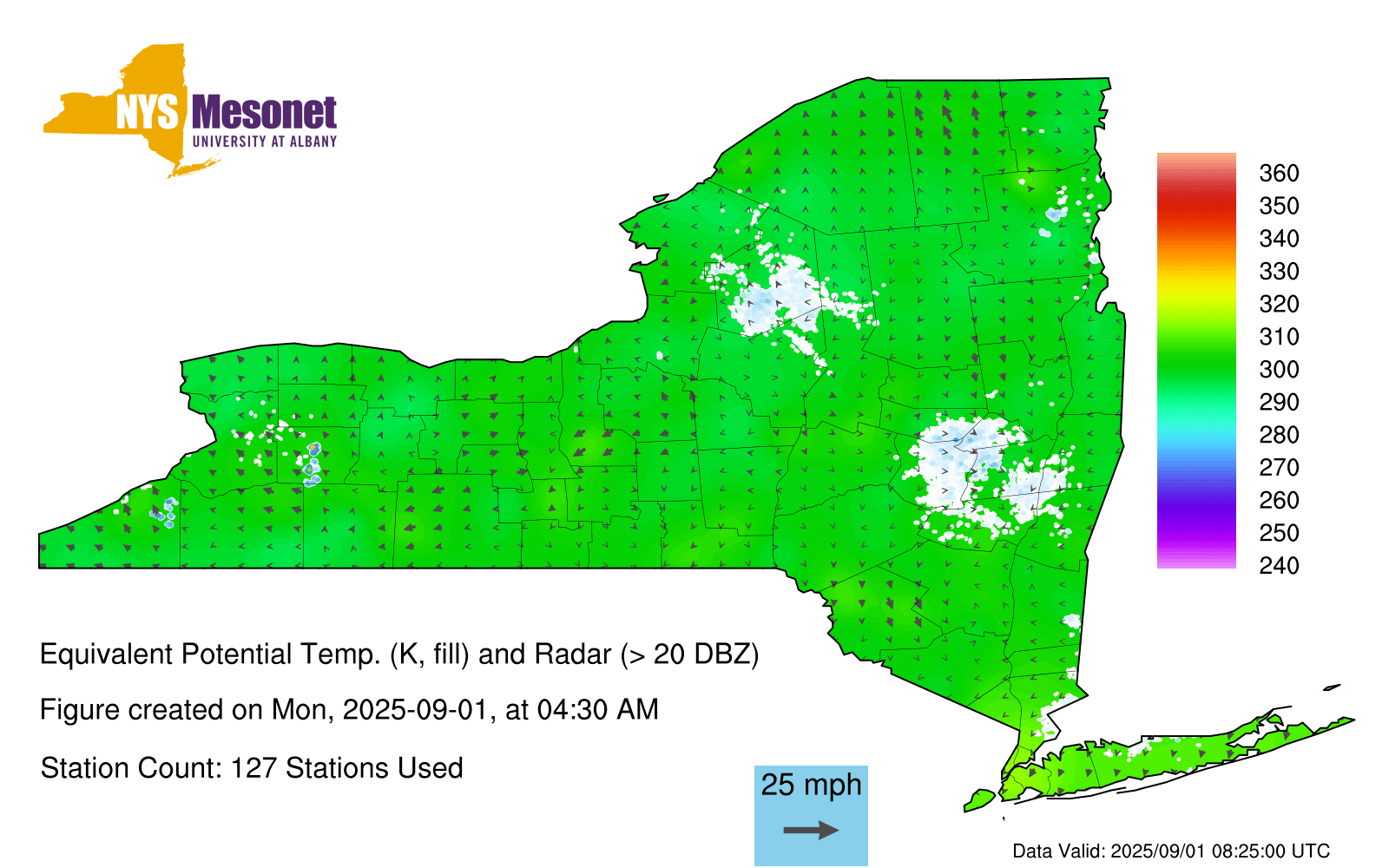 NYS Mesonet
UNIVERSITY AT ALBANY

360
350
340
330
320
310
300
290
280
270
260
250
240

Equivalent Potential Temp. (K, fill) and Radar (> 20 DBZ)

Figure created on Mon, 2025-09-01, at 04:30 AM

Station Count: 127 Stations Used

25 mph

Data Valid: 2025/09/01 08:25:00 UTC